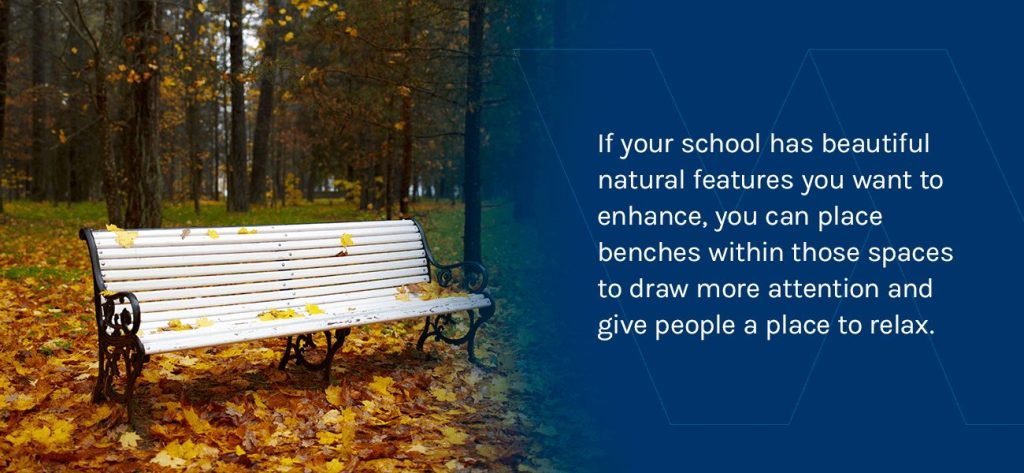 If your school has beautiful natural features you want to enhance, you can place benches within those spaces to draw more attention and give people a place to relax.